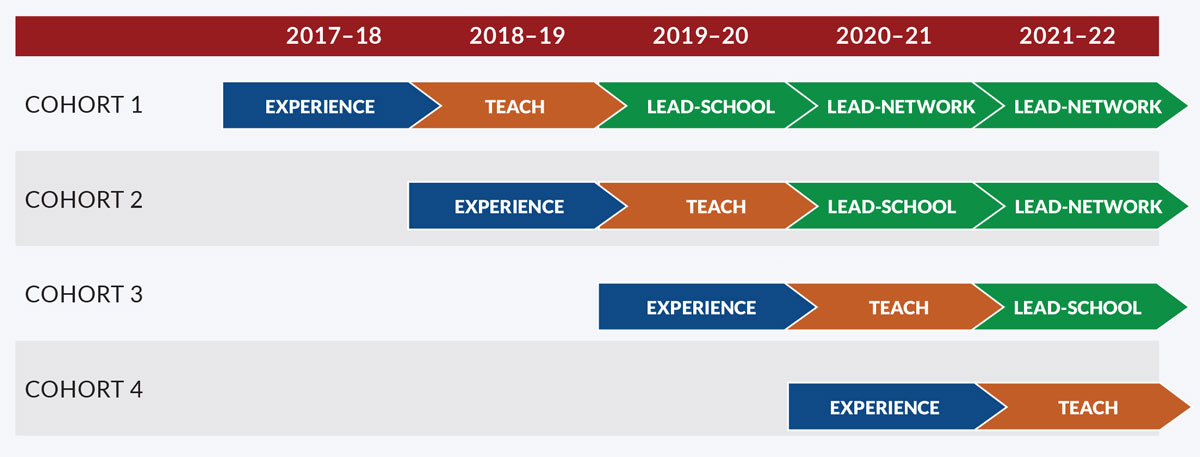 | | 2017–18 | 2018–19 | 2019–20 | 2020–21 | 2021–22 |
|---|---|---|---|---|---|
| COHORT 1 | EXPERIENCE | TEACH | LEAD-SCHOOL | LEAD-NETWORK | LEAD-NETWORK |
| COHORT 2 | | EXPERIENCE | TEACH | LEAD-SCHOOL | LEAD-NETWORK |
| COHORT 3 | | | EXPERIENCE | TEACH | LEAD-SCHOOL |
| COHORT 4 | | | | EXPERIENCE | TEACH |